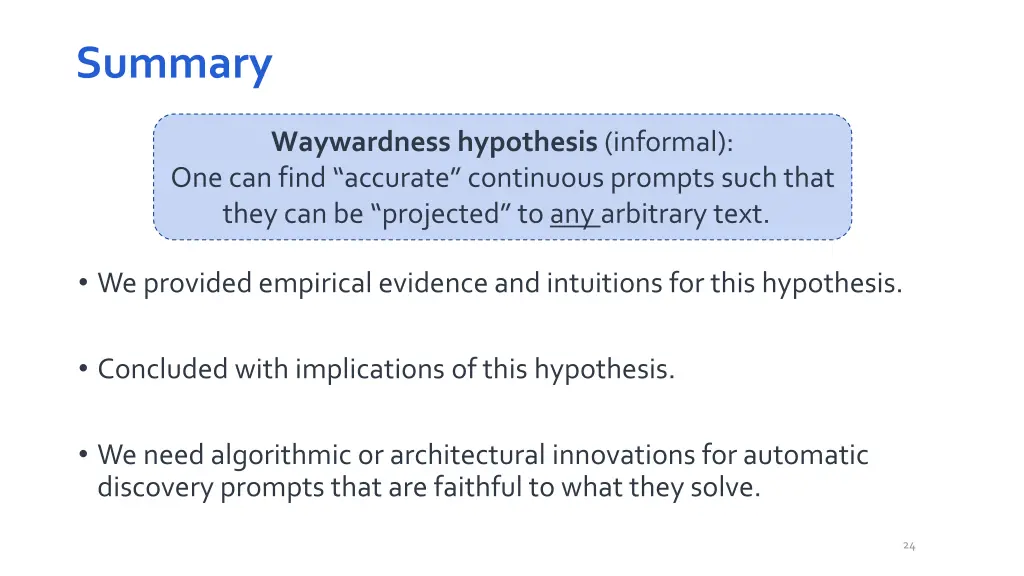 Summary

Waywardness hypothesis (informal):
One can find “accurate” continuous prompts such that they can be “projected” to any arbitrary text.

• We provided empirical evidence and intuitions for this hypothesis.

• Concluded with implications of this hypothesis.

• We need algorithmic or architectural innovations for automatic discovery prompts that are faithful to what they solve.

24